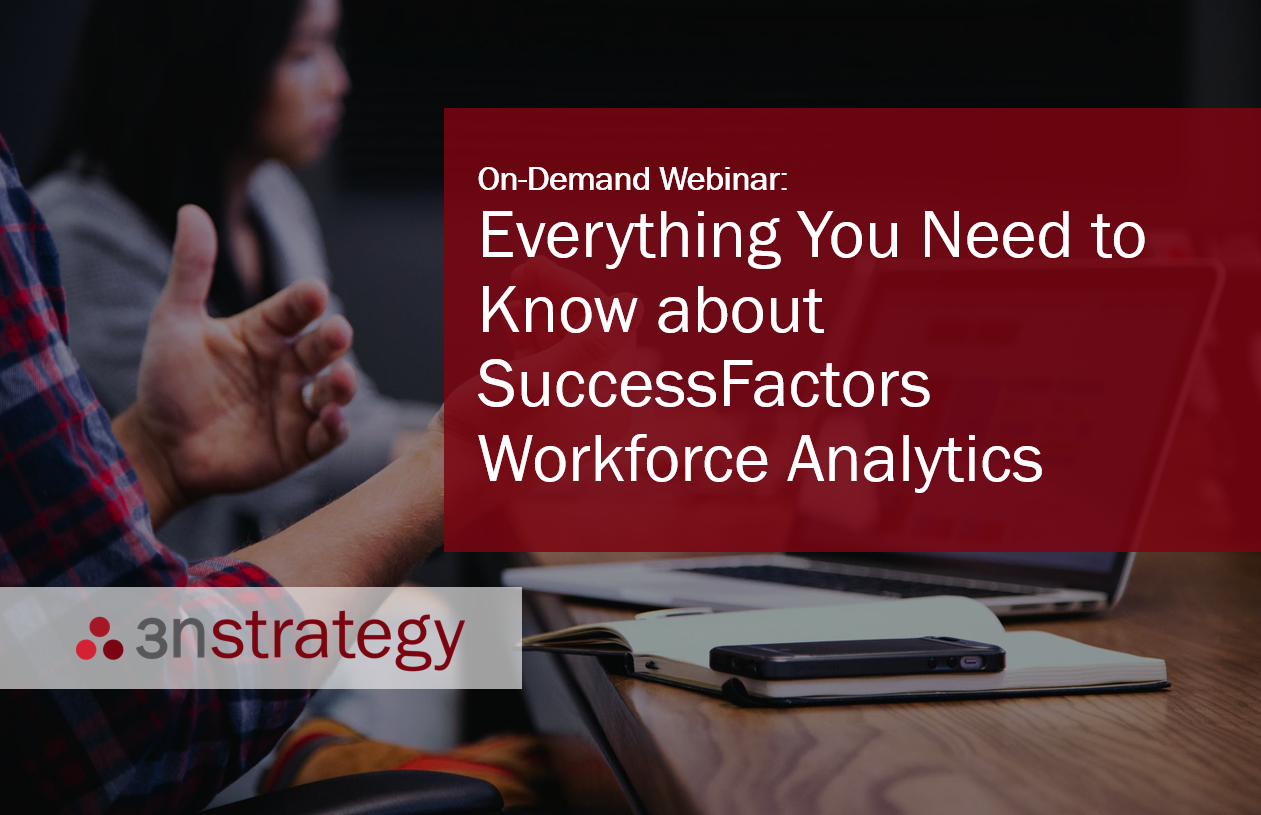 On-Demand Webinar:
Everything You Need to Know about SuccessFactors Workforce Analytics

3nstrategy